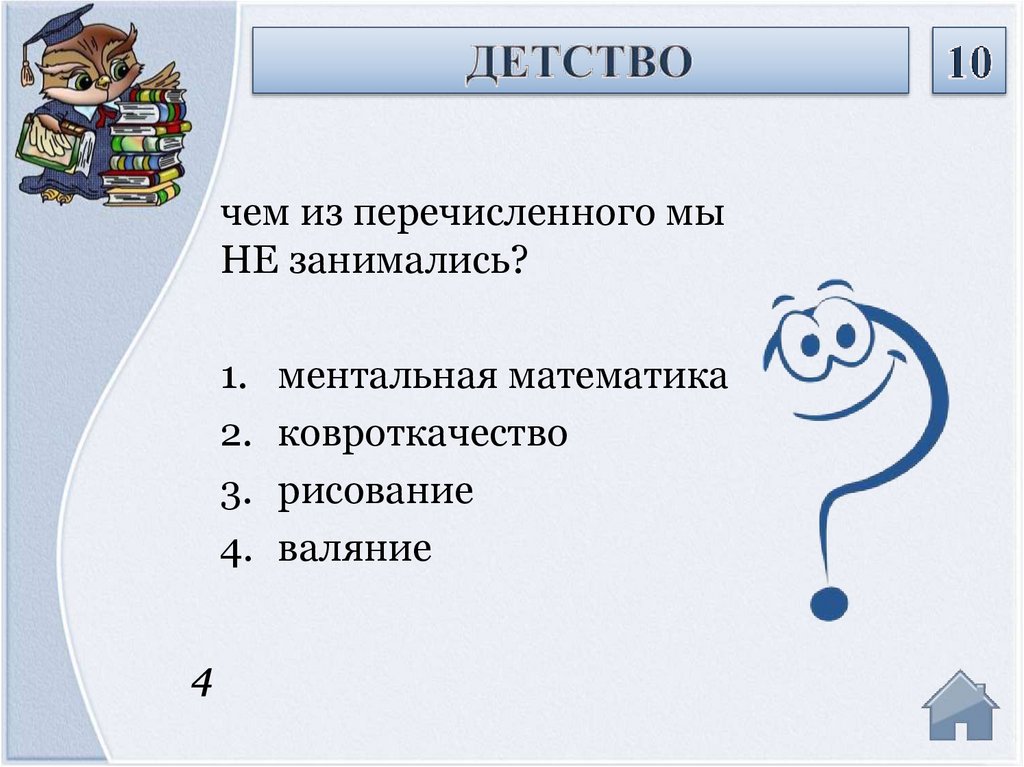 ДЕТСТВО

10

чем из перечисленного мы НЕ занимались?

1. ментальная математика
2. ковроткачество
3. рисование
4. валяние

4